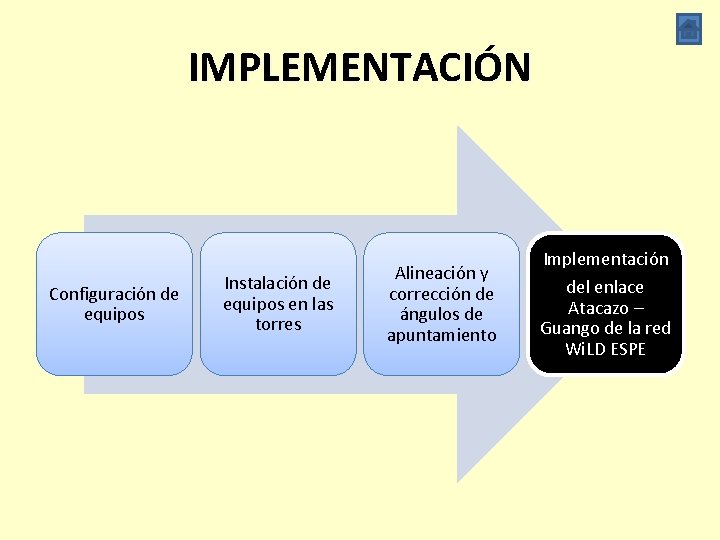 IMPLEMENTACIÓN

Configuración de equipos

Instalación de equipos en las torres

Alineación y corrección de ángulos de apuntamiento

Implementación del enlace Atacazo – Guango de la red WiLD ESPE